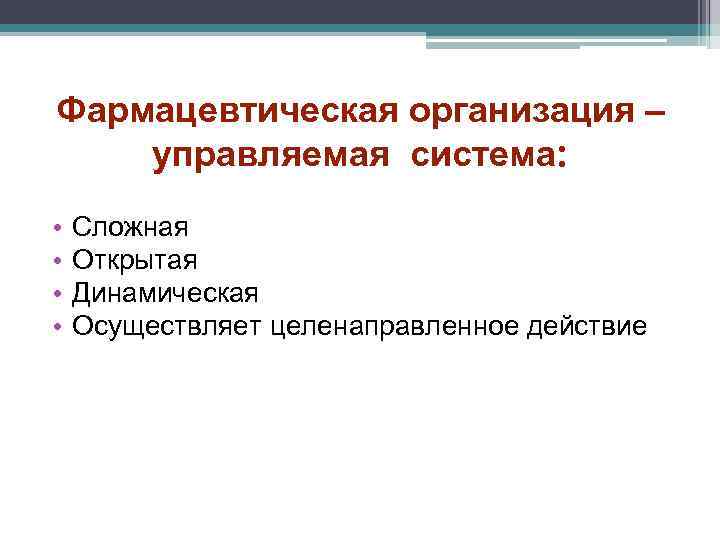 Фармацевтическая организация – управляемая система:

• Сложная
• Открытая
• Динамическая
• Осуществляет целенаправленное действие